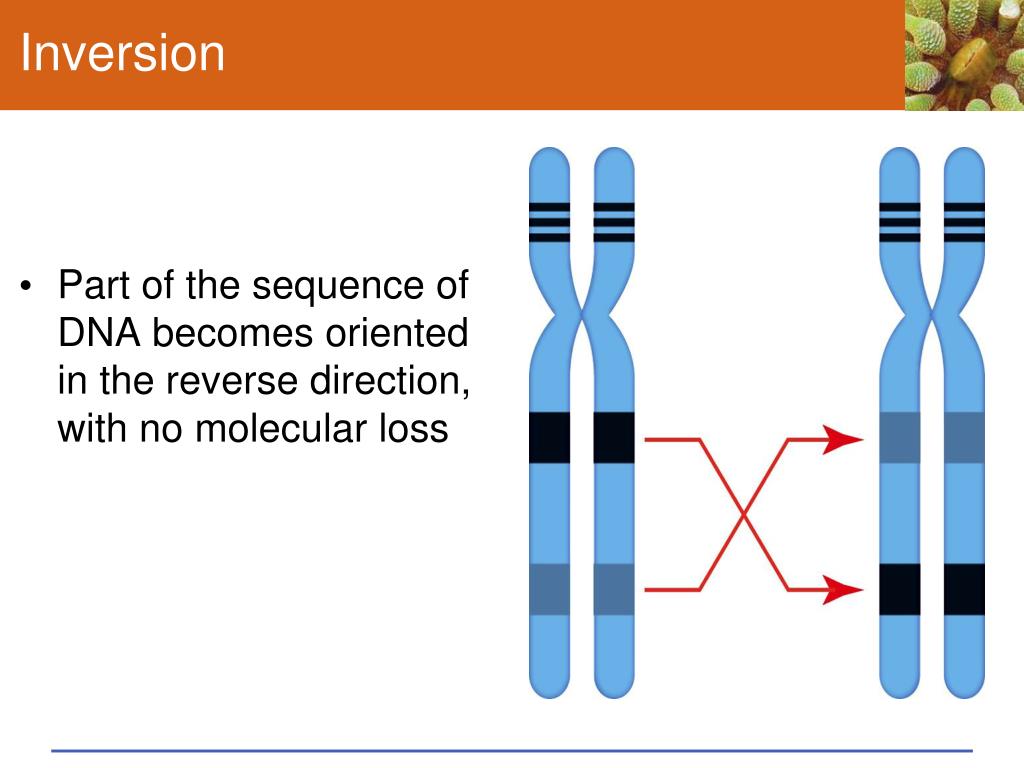 Inversion

• Part of the sequence of DNA becomes oriented in the reverse direction, with no molecular loss